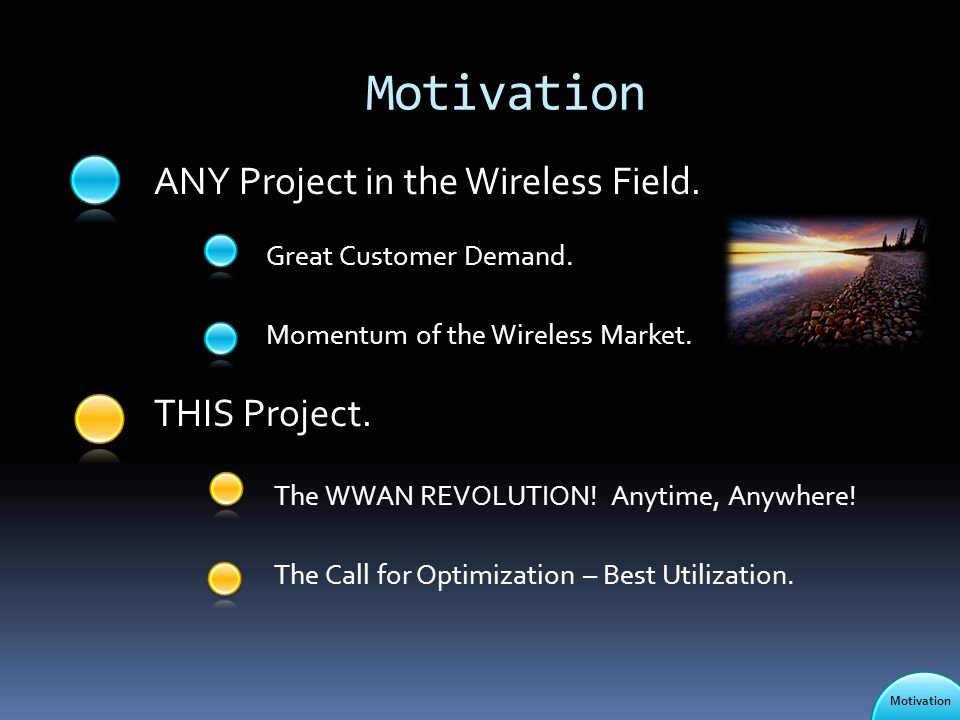 Motivation

ANY Project in the Wireless Field.

Great Customer Demand.

Momentum of the Wireless Market.

THIS Project.

The WWAN REVOLUTION! Anytime, Anywhere!

The Call for Optimization – Best Utilization.

Motivation